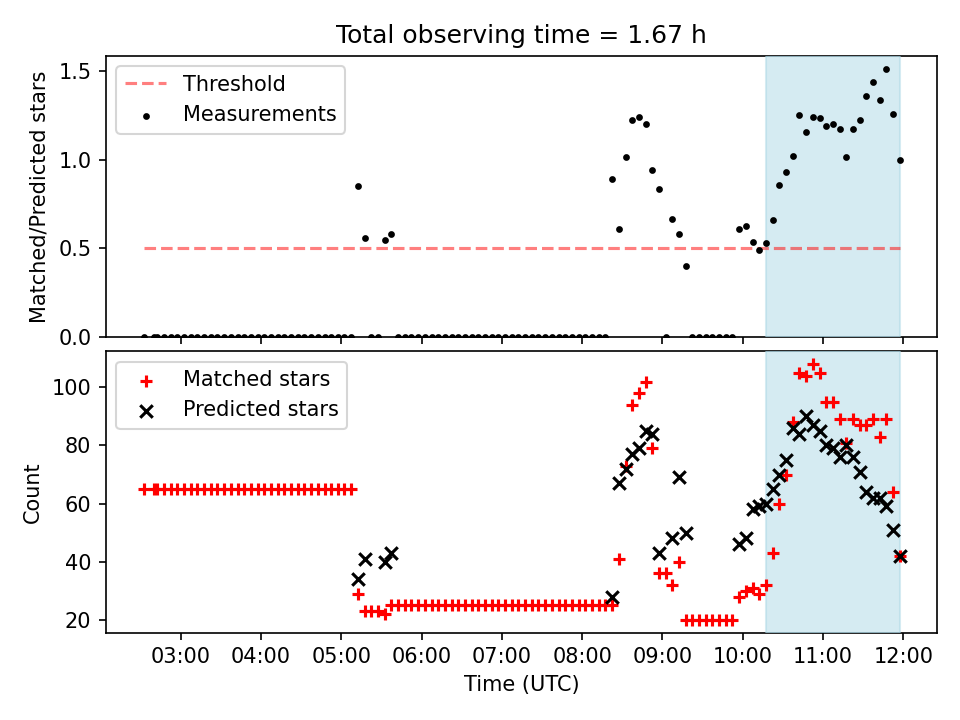 Total observing time = 1.67 h

Threshold
Measurements

Matched/Predicted stars

1.5
1.0
0.5
0.0

Matched stars
Predicted stars

Count

100
80
60
40
20

03:00 04:00 05:00 06:00 07:00 08:00 09:00 10:00 11:00 12:00

Time (UTC)